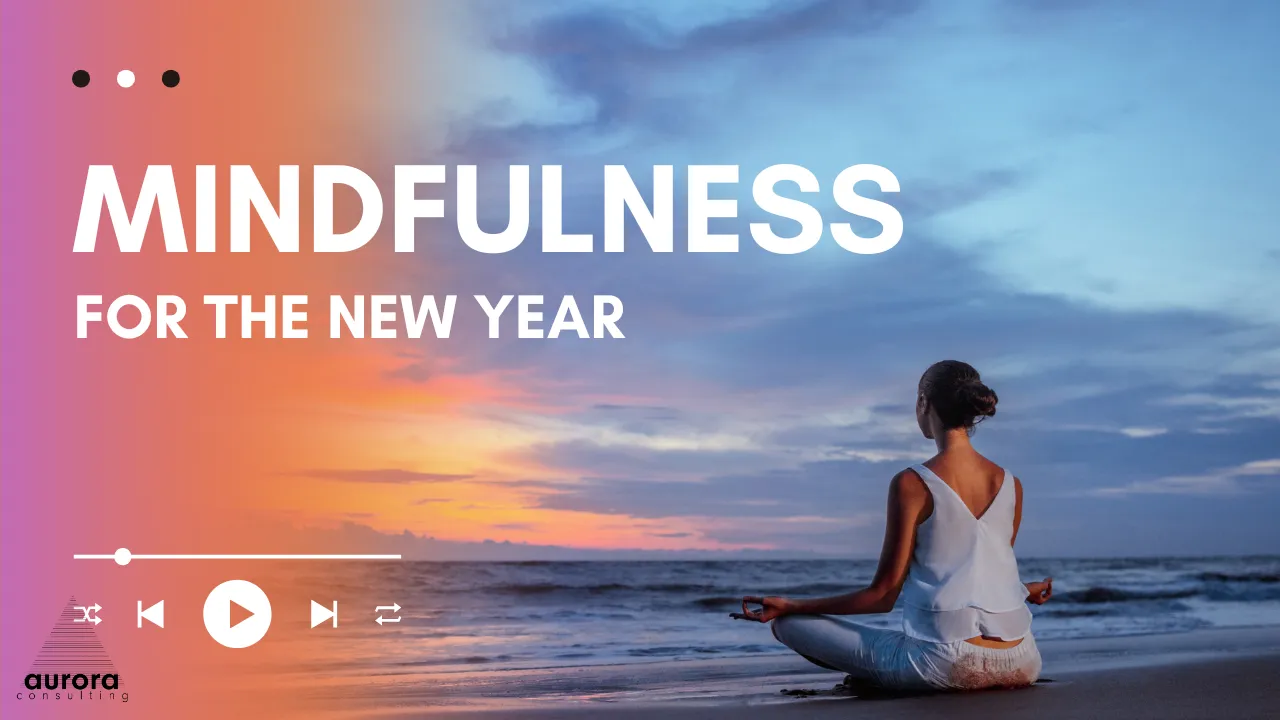 MINDFULNESS
FOR THE NEW YEAR

aurora
consulting